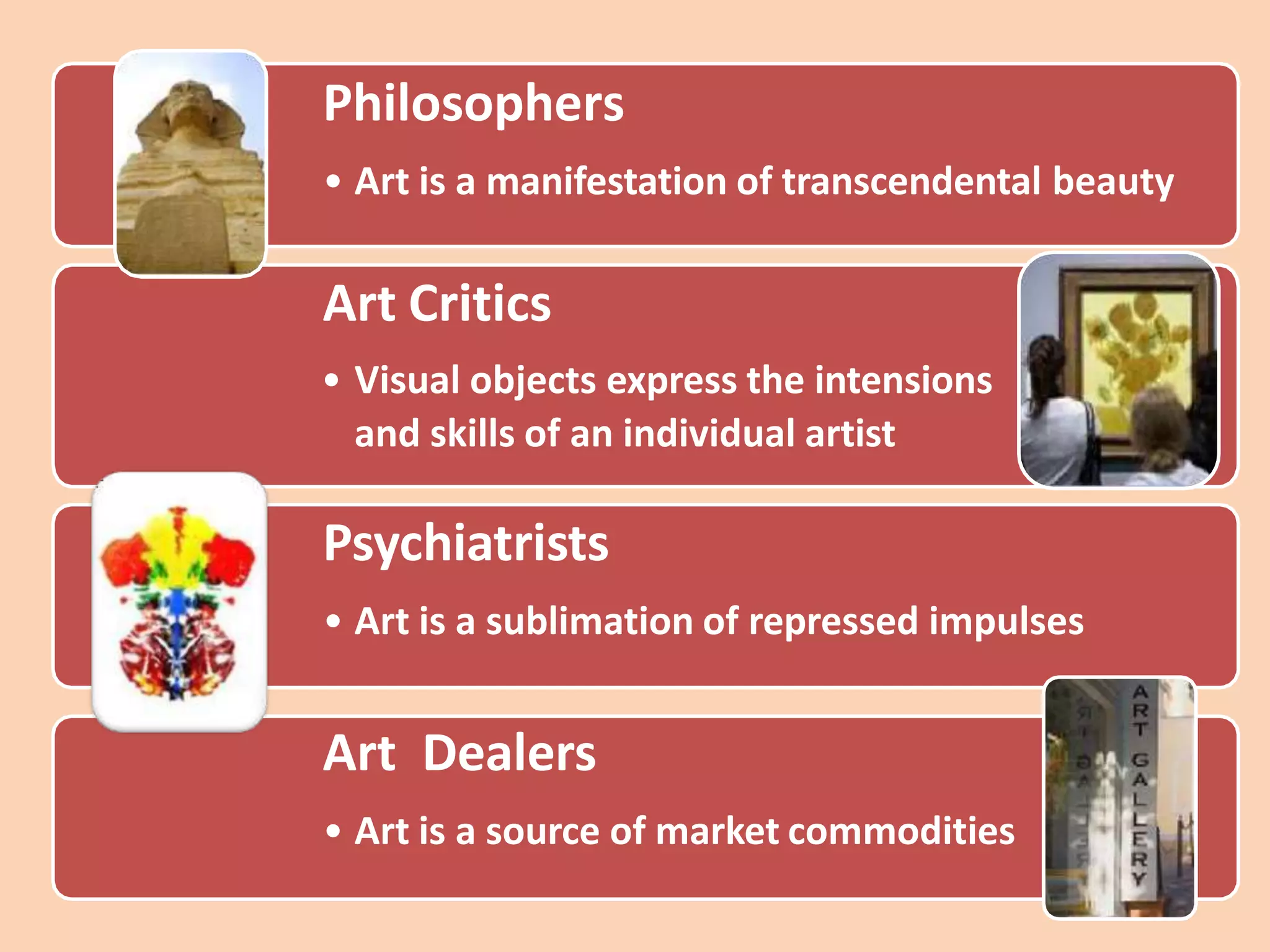 Philosophers

• Art is a manifestation of transcendental beauty

Art Critics

• Visual objects express the intensions and skills of an individual artist

Psychiatrists

• Art is a sublimation of repressed impulses

Art  Dealers

• Art is a source of market commodities

ART GALLERY